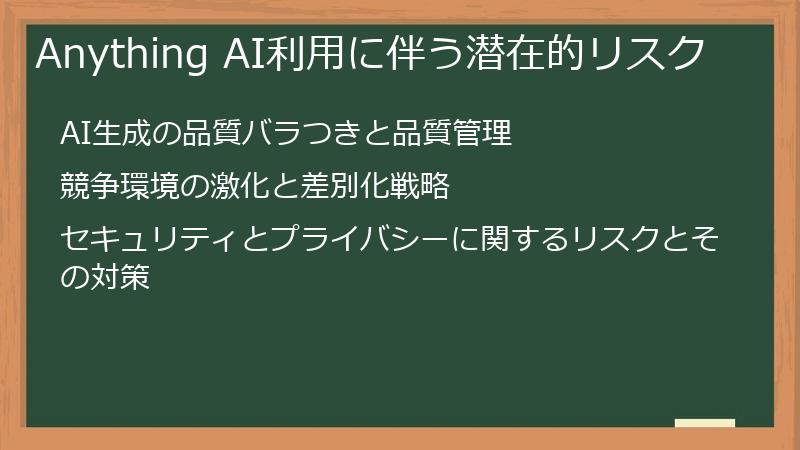 Anything AI利用に伴う潜在的リスク

AI生成の品質バラつきと品質管理

競争環境の激化と差別化戦略

セキュリティとプライバシーに関するリスクとその対策